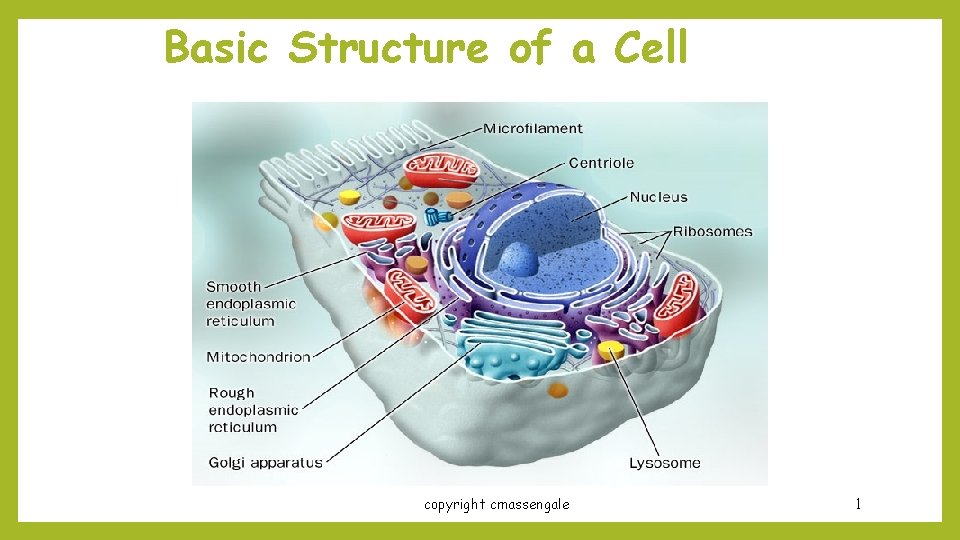 Basic Structure of a Cell

Microfilament
Centriole
Nucleus
Ribosomes
Smooth endoplasmic reticulum
Mitochondrion
Rough endoplasmic reticulum
Golgi apparatus
Lysosome

copyright cmassengale

1